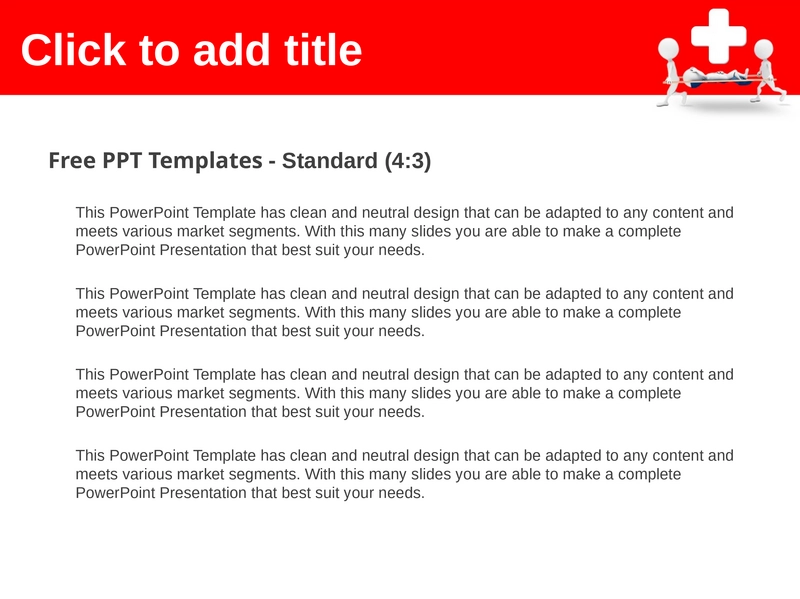 Click to add title

Free PPT Templates - Standard (4:3)

This PowerPoint Template has clean and neutral design that can be adapted to any content and meets various market segments. With this many slides you are able to make a complete PowerPoint Presentation that best suit your needs.

This PowerPoint Template has clean and neutral design that can be adapted to any content and meets various market segments. With this many slides you are able to make a complete PowerPoint Presentation that best suit your needs.

This PowerPoint Template has clean and neutral design that can be adapted to any content and meets various market segments. With this many slides you are able to make a complete PowerPoint Presentation that best suit your needs.

This PowerPoint Template has clean and neutral design that can be adapted to any content and meets various market segments. With this many slides you are able to make a complete PowerPoint Presentation that best suit your needs.